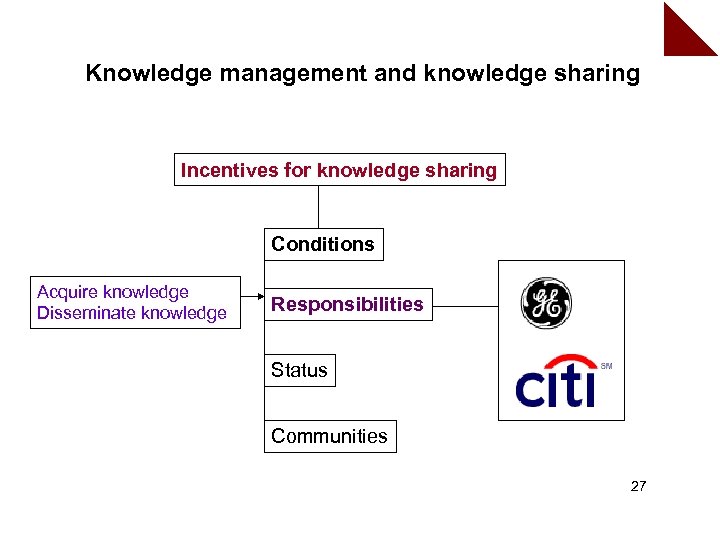 Knowledge management and knowledge sharing

Incentives for knowledge sharing

Conditions

Acquire knowledge
Disseminate knowledge

Responsibilities

Status

Communities

GE

citi SM

27